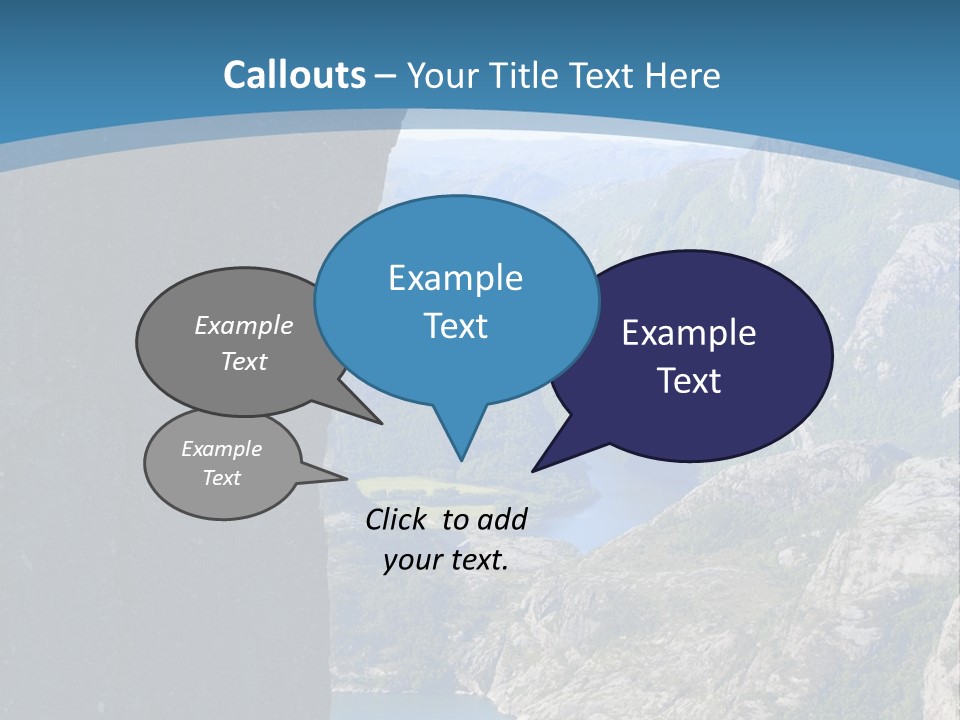 Callouts – Your Title Text Here

Example Text

Example Text

Example Text

Example Text

Click to add your text.